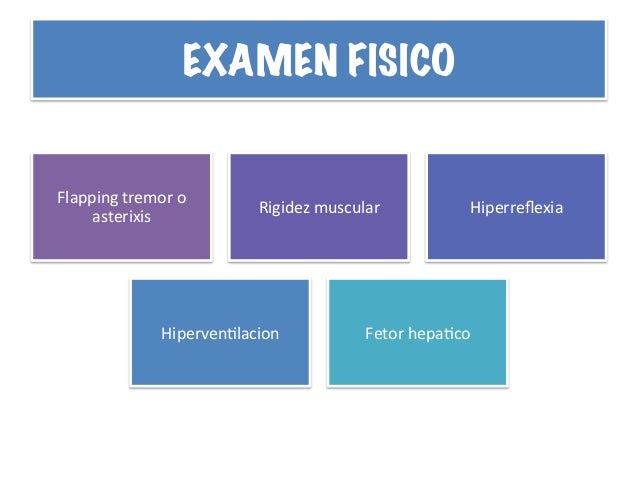 EXAMEN FISICO

Flapping tremor o asterixis

Rigidez muscular

Hiperreflexia

Hiperventilacion

Fetor hepatico